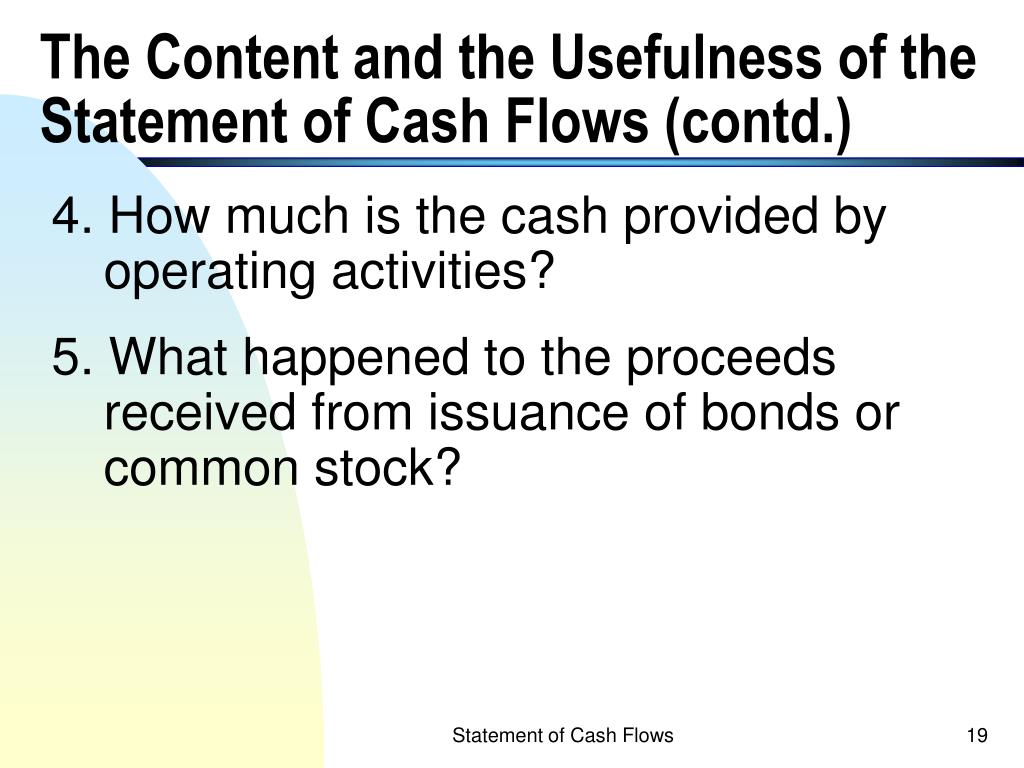 The Content and the Usefulness of the Statement of Cash Flows (contd.)

4. How much is the cash provided by operating activities?

5. What happened to the proceeds received from issuance of bonds or common stock?

Statement of Cash Flows

19